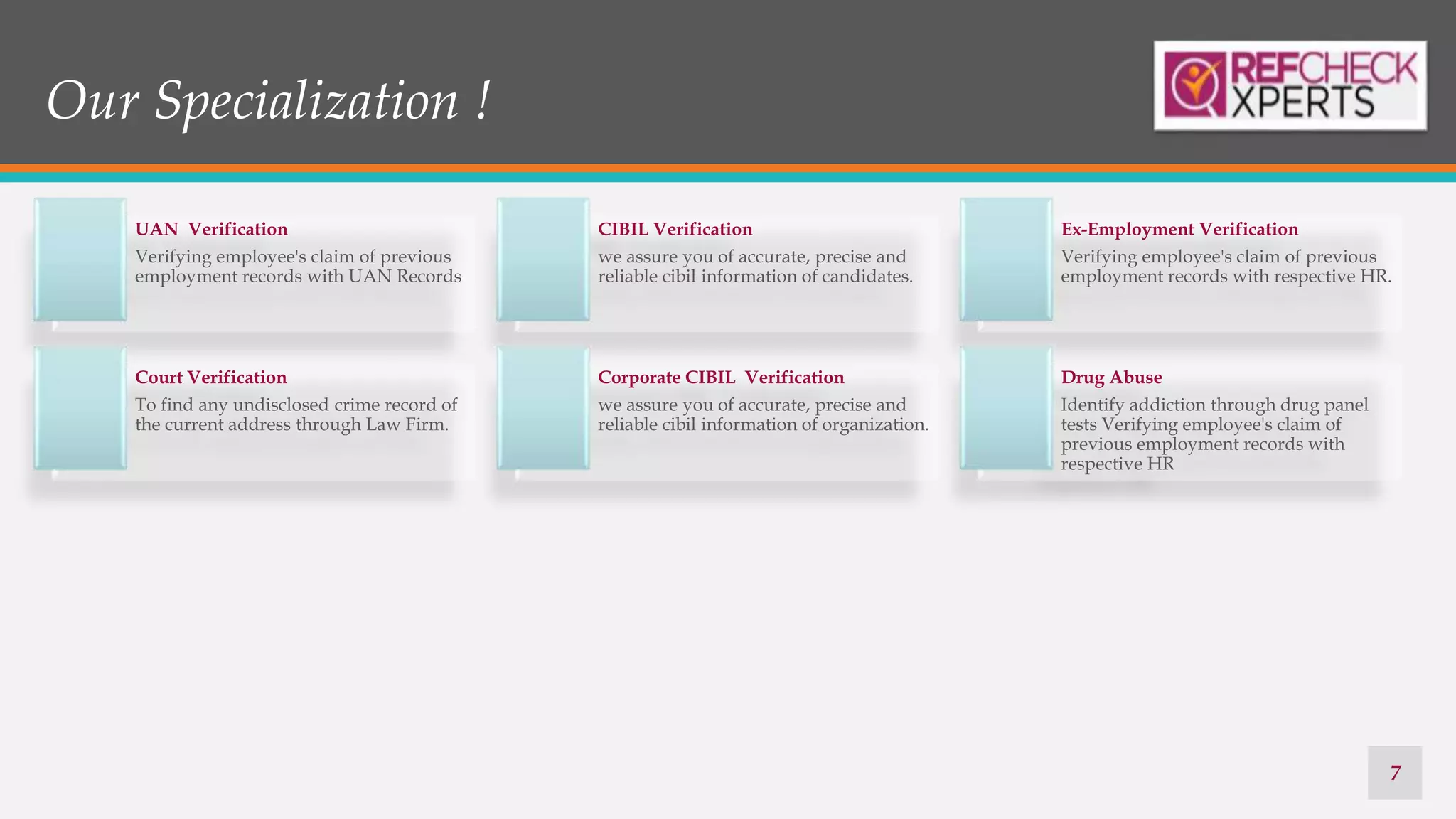 Our Specialization !

REFCHECK XPERTS

UAN Verification
Verifying employee's claim of previous employment records with UAN Records

CIBIL Verification
we assure you of accurate, precise and reliable cibil information of candidates.

Ex-Employment Verification
Verifying employee's claim of previous employment records with respective HR.

Court Verification
To find any undisclosed crime record of the current address through Law Firm.

Corporate CIBIL Verification
we assure you of accurate, precise and reliable cibil information of organization.

Drug Abuse
Identify addiction through drug panel tests Verifying employee's claim of previous employment records with respective HR

7